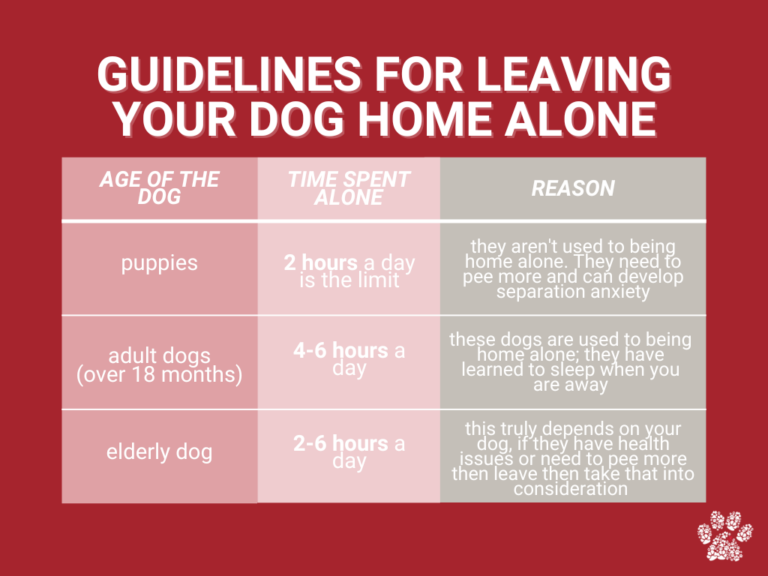 GUIDELINES FOR LEAVING YOUR DOG HOME ALONE

| AGE OF THE DOG | TIME SPENT ALONE | REASON |
|---|---|---|
| puppies | 2 hours a day is the limit | they aren't used to being home alone. They need to pee more and can develop separation anxiety |
| adult dogs (over 18 months) | 4-6 hours a day | these dogs are used to being home alone; they have learned to sleep when you are away |
| elderly dog | 2-6 hours a day | this truly depends on your dog, if they have health issues or need to pee more then leave then take that into consideration |